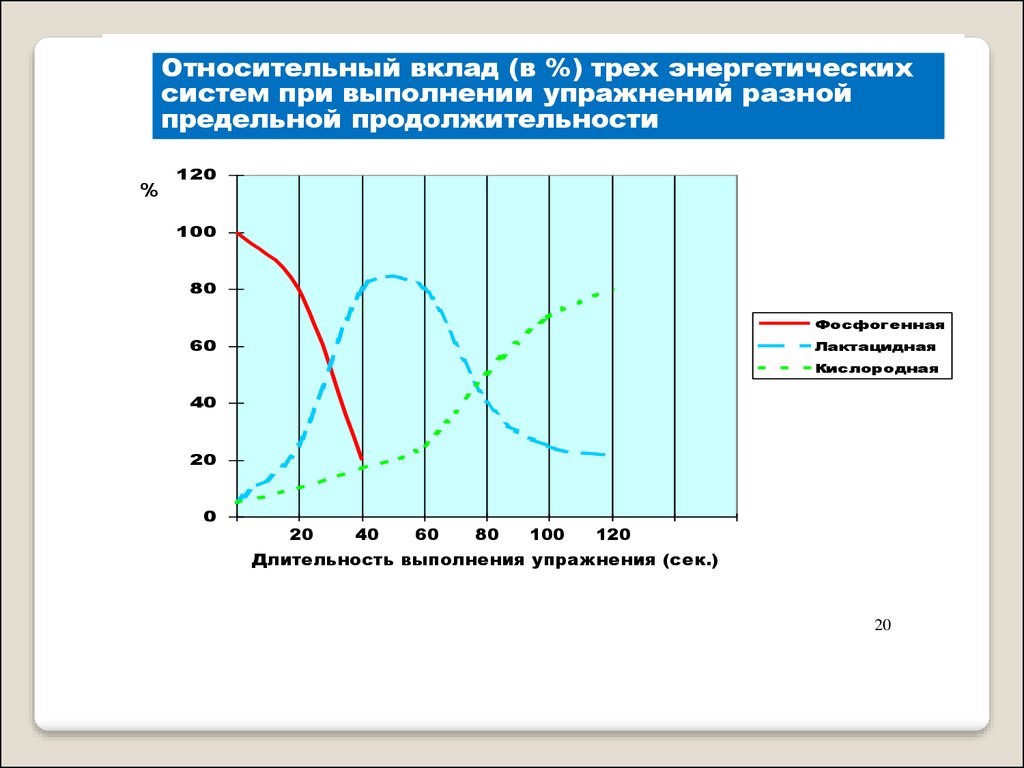 Относительный вклад (в %) трех энергетических систем при выполнении упражнений разной предельной продолжительности

%

120
100
80
60
40
20
0

20
40
60
80
100
120

Длительность выполнения упражнения (сек.)

Фосфогенная
Лактацидная
Кислородная

20